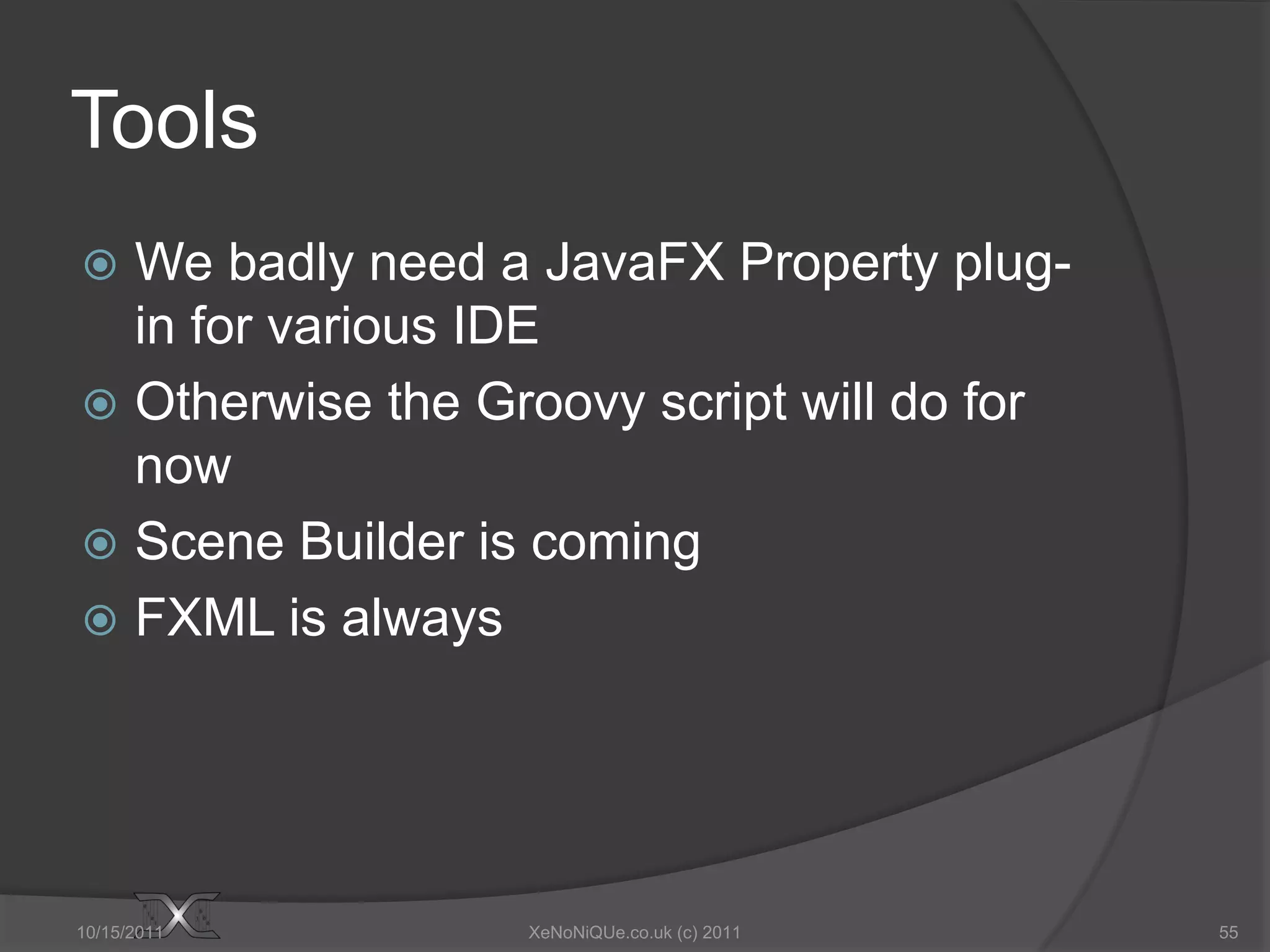 Tools

We badly need a JavaFX Property plug-in for various IDE

Otherwise the Groovy script will do for now

Scene Builder is coming

FXML is always

10/15/2011

XeNoNiQUe.co.uk (c) 2011

55